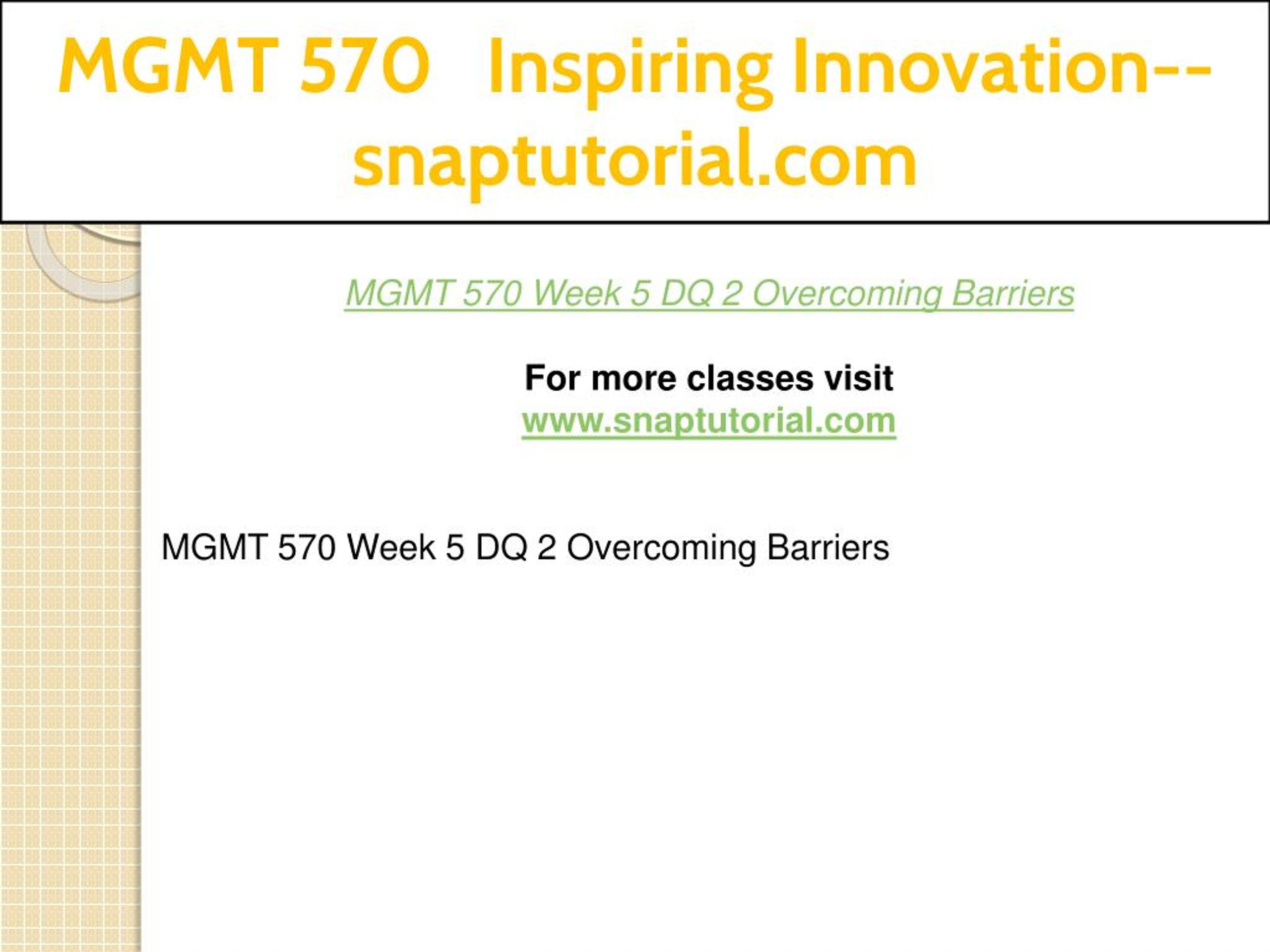 MGMT 570 Inspiring Innovation--snaptutorial.com

MGMT 570 Week 5 DQ 2 Overcoming Barriers

For more classes visit
www.snaptutorial.com

MGMT 570 Week 5 DQ 2 Overcoming Barriers